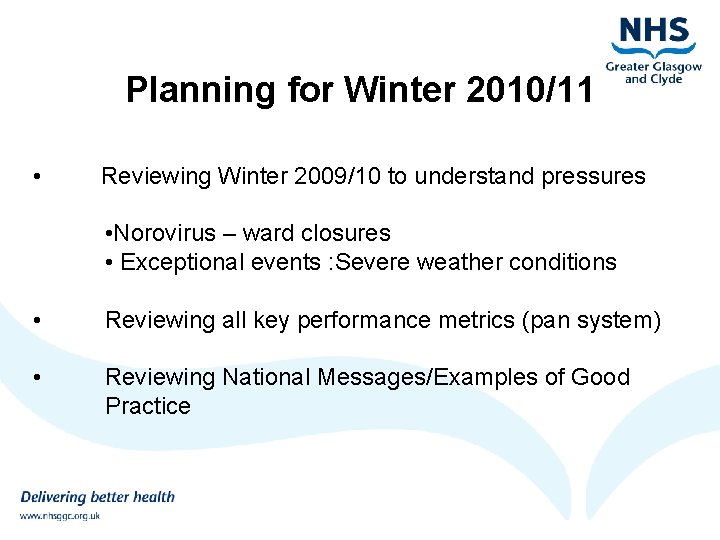 NHS
Greater Glasgow and Clyde

Planning for Winter 2010/11

• Reviewing Winter 2009/10 to understand pressures

•Norovirus – ward closures
• Exceptional events :Severe weather conditions

• Reviewing all key performance metrics (pan system)

• Reviewing National Messages/Examples of Good Practice

Delivering better health
www.nhsggc.org.uk